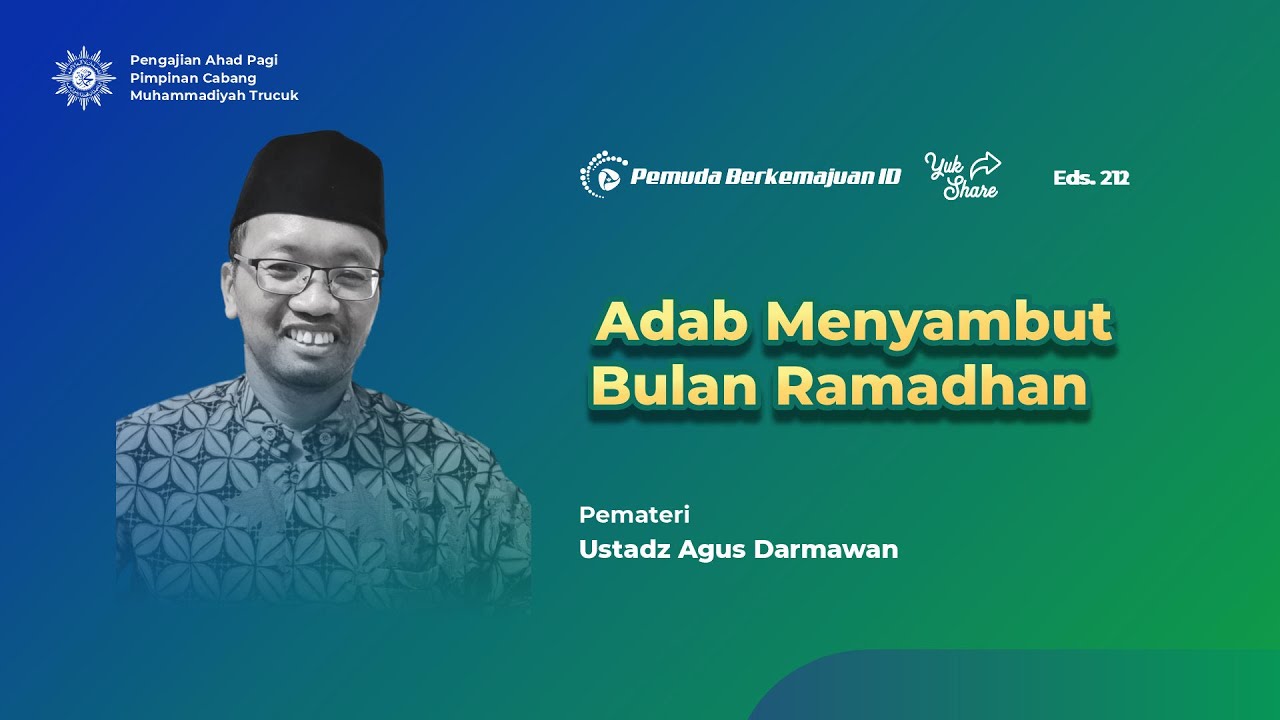 Pengajian Ahad Pagi
Pimpinan Cabang
Muhammadiyah Trucuk

Pemuda Berkemajuan ID

Yuk Share

Eds. 212

Adab Menyambut Bulan Ramadhan

Pemateri
Ustadz Agus Darmawan